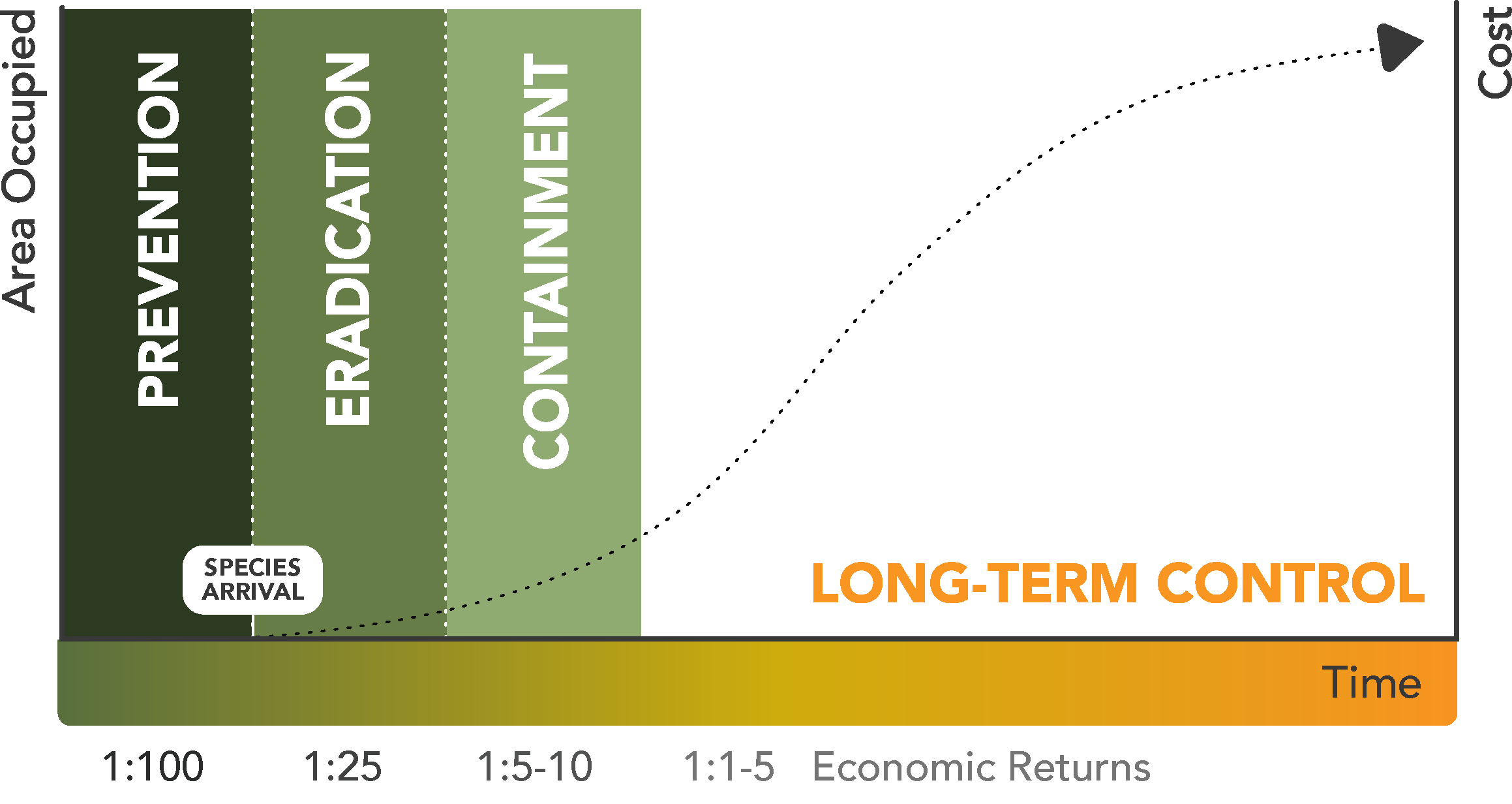 Area Occupied

PREVENTION

ERADICATION

CONTAINMENT

Cost

SPECIES ARRIVAL

LONG-TERM CONTROL

Time

1:100 1:25 1:5-10 1:1-5 Economic Returns